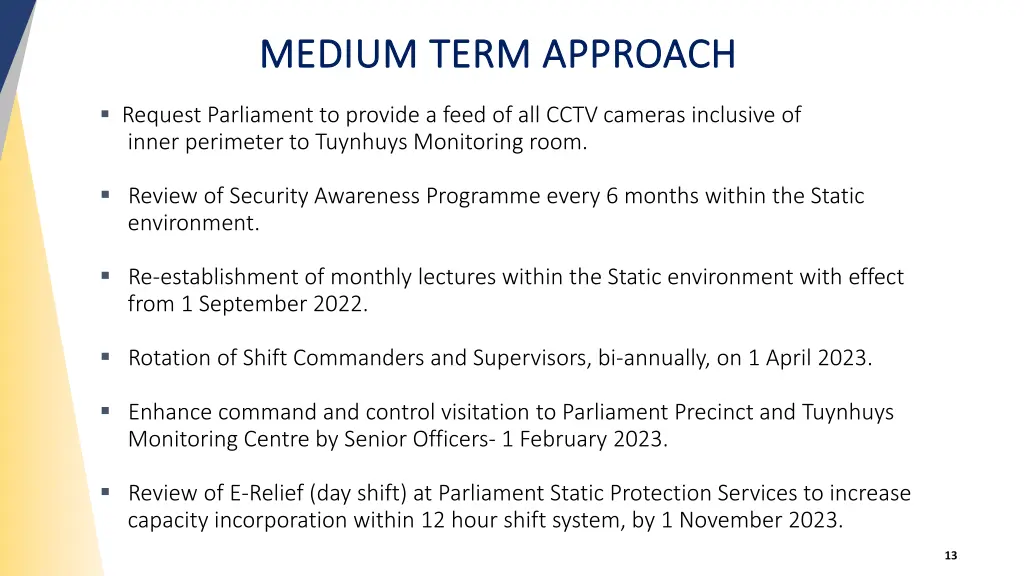 MEDIUM TERM APPROACH

▪ Request Parliament to provide a feed of all CCTV cameras inclusive of inner perimeter to Tuynhuys Monitoring room.

▪ Review of Security Awareness Programme every 6 months within the Static environment.

▪ Re-establishment of monthly lectures within the Static environment with effect from 1 September 2022.

▪ Rotation of Shift Commanders and Supervisors, bi-annually, on 1 April 2023.

▪ Enhance command and control visitation to Parliament Precinct and Tuynhuys Monitoring Centre by Senior Officers- 1 February 2023.

▪ Review of E-Relief (day shift) at Parliament Static Protection Services to increase capacity incorporation within 12 hour shift system, by 1 November 2023.

13